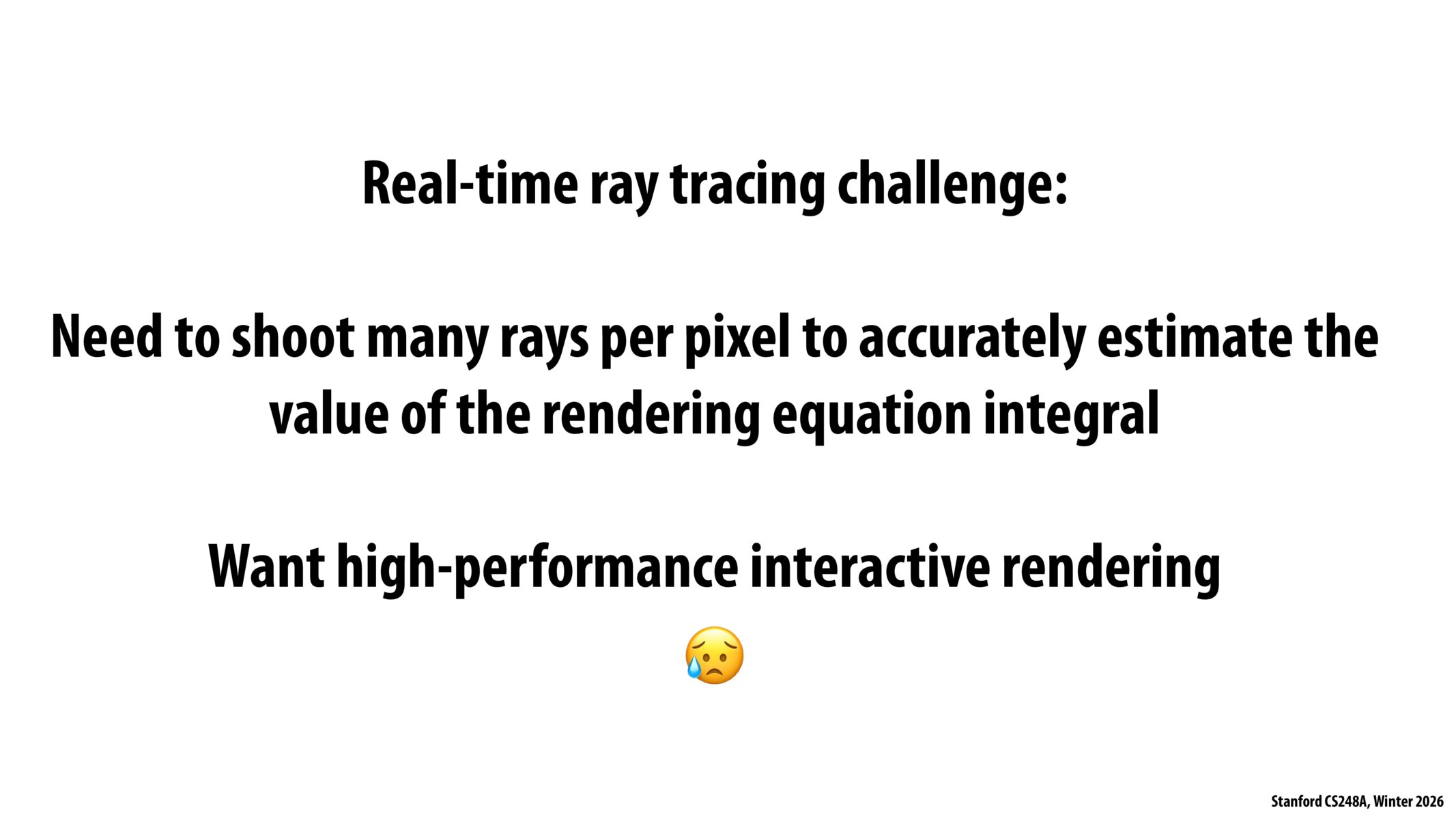 Real-time ray tracing challenge:

Need to shoot many rays per pixel to accurately estimate the value of the rendering equation integral

Want high-performance interactive rendering

😥

Stanford CS248A, Winter 2026